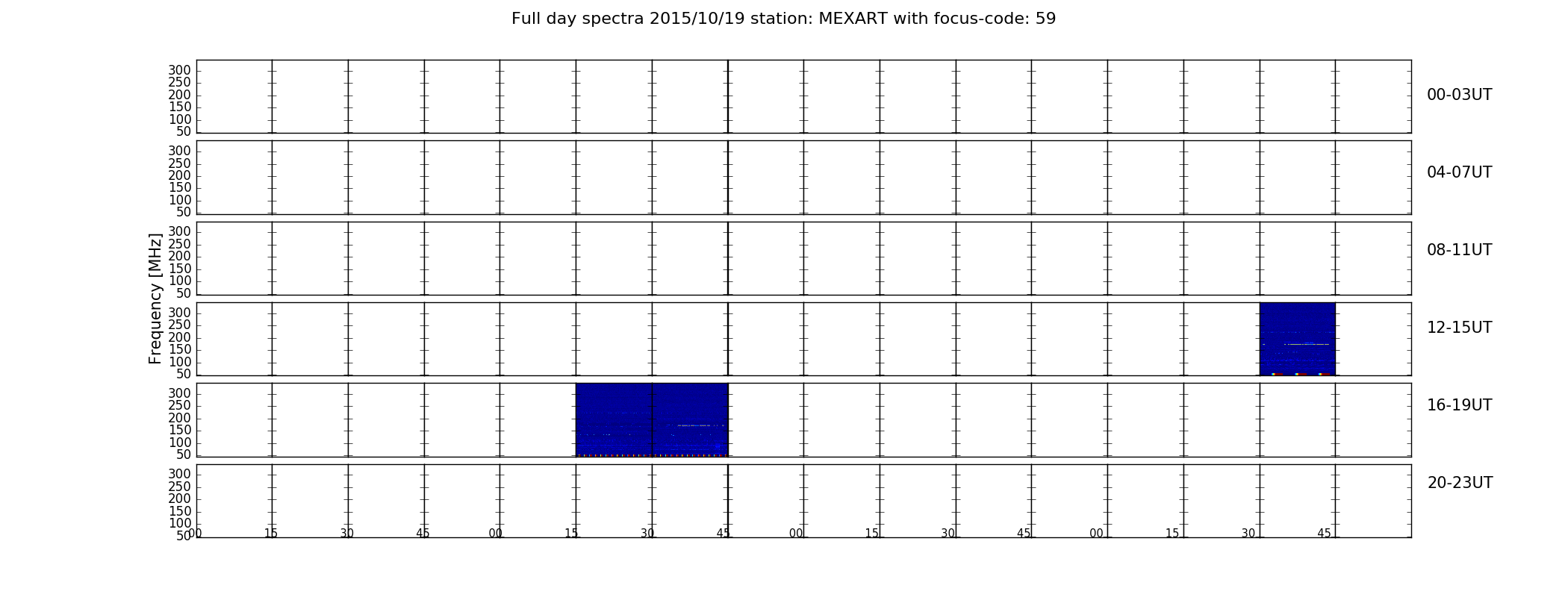 Full day spectra 2015/10/19 station: MEXART with focus-code: 59

Frequency [MHz]

300
250
200
150
100
50

00-03UT

300
250
200
150
100
50

04-07UT

300
250
200
150
100
50

08-11UT

300
250
200
150
100
50

12-15UT

300
250
200
150
100
50

16-19UT

300
250
200
150
100
50

20-23UT

00 15 30 45 00 15 30 45 00 15 30 45 00 15 30 45